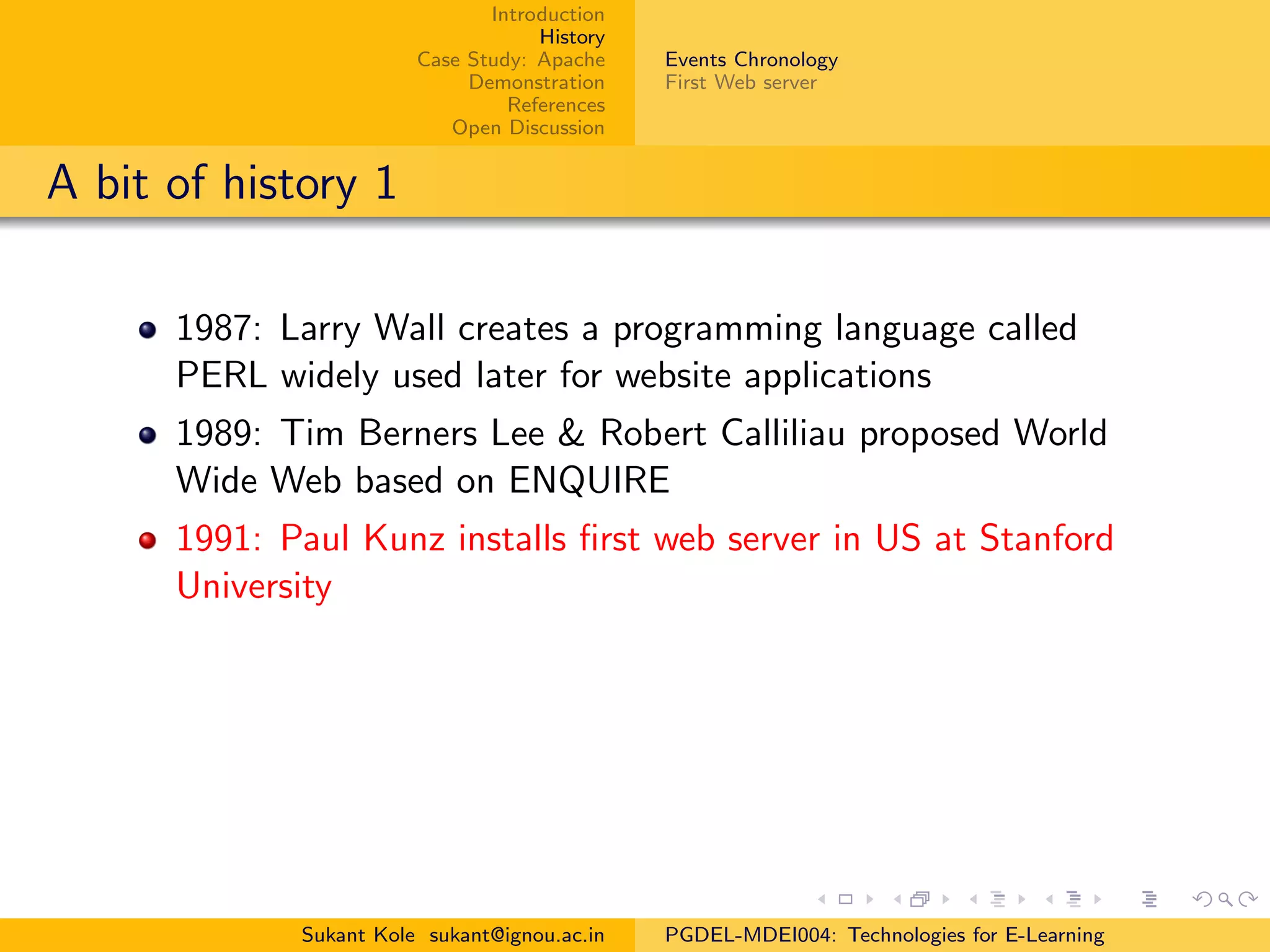 Introduction
History
Case Study: Apache
Demonstration
References
Open Discussion

Events Chronology
First Web server

A bit of history 1

1987: Larry Wall creates a programming language called PERL widely used later for website applications

1989: Tim Berners Lee & Robert Calliliau proposed World Wide Web based on ENQUIRE

1991: Paul Kunz installs first web server in US at Stanford University

Sukant Kole sukant@ignou.ac.in

PGDEL-MDEI004: Technologies for E-Learning